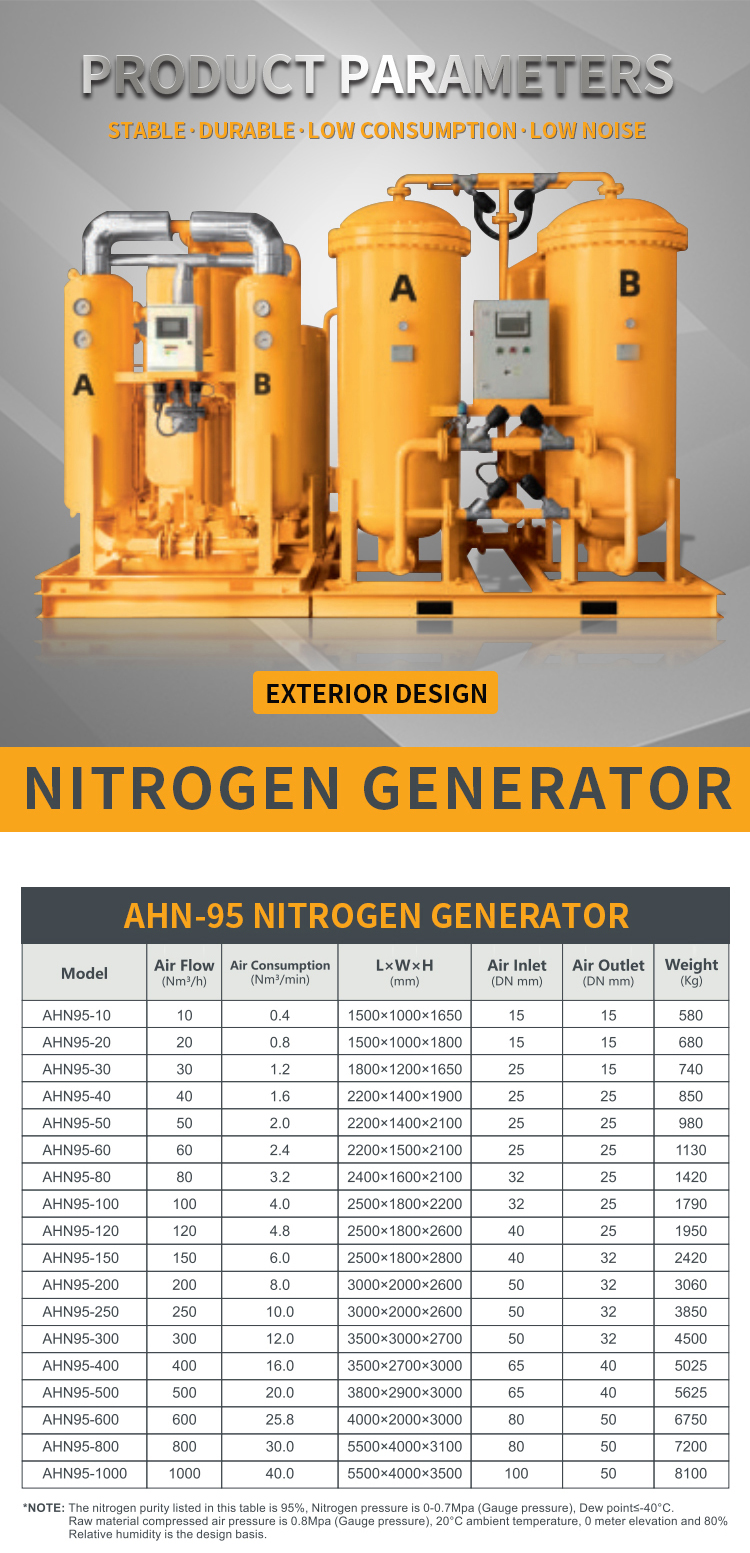 PRODUCT PARAMETERS

STABLE · DURABLE · LOW CONSUMPTION · LOW NOISE

A B A B

EXTERIOR DESIGN

NITROGEN GENERATOR

AHN-95 NITROGEN GENERATOR

| Model | Air Flow (Nm³/h) | Air Consumption (Nm³/min) | L×W×H (mm) | Air Inlet (DN mm) | Air Outlet (DN mm) | Weight (Kg) |
|---|---|---|---|---|---|---|
| AHN95-10 | 10 | 0.4 | 1500×1000×1650 | 15 | 15 | 580 |
| AHN95-20 | 20 | 0.8 | 1500×1000×1800 | 15 | 15 | 680 |
| AHN95-30 | 30 | 1.2 | 1800×1200×1650 | 25 | 15 | 740 |
| AHN95-40 | 40 | 1.6 | 2200×1400×1900 | 25 | 25 | 850 |
| AHN95-50 | 50 | 2.0 | 2200×1400×2100 | 25 | 25 | 980 |
| AHN95-60 | 60 | 2.4 | 2200×1500×2100 | 25 | 25 | 1130 |
| AHN95-80 | 80 | 3.2 | 2400×1600×2100 | 32 | 25 | 1420 |
| AHN95-100 | 100 | 4.0 | 2500×1800×2200 | 32 | 25 | 1790 |
| AHN95-120 | 120 | 4.8 | 2500×1800×2600 | 40 | 25 | 1950 |
| AHN95-150 | 150 | 6.0 | 2500×1800×2800 | 40 | 32 | 2420 |
| AHN95-200 | 200 | 8.0 | 3000×2000×2600 | 50 | 32 | 3060 |
| AHN95-250 | 250 | 10.0 | 3000×2000×2600 | 50 | 32 | 3850 |
| AHN95-300 | 300 | 12.0 | 3500×3000×2700 | 50 | 32 | 4500 |
| AHN95-400 | 400 | 16.0 | 3500×2700×3000 | 65 | 40 | 5025 |
| AHN95-500 | 500 | 20.0 | 3800×2900×3000 | 65 | 40 | 5625 |
| AHN95-600 | 600 | 25.8 | 4000×2000×3000 | 80 | 50 | 6750 |
| AHN95-800 | 800 | 30.0 | 5500×4000×3100 | 80 | 50 | 7200 |
| AHN95-1000 | 1000 | 40.0 | 5500×4000×3500 | 100 | 50 | 8100 |

*NOTE: The nitrogen purity listed in this table is 95%, Nitrogen pressure is 0-0.7Mpa (Gauge pressure), Dew point≤-40°C. Raw material compressed air pressure is 0.8Mpa (Gauge pressure), 20°C ambient temperature, 0 meter elevation and 80% Relative humidity is the design basis.